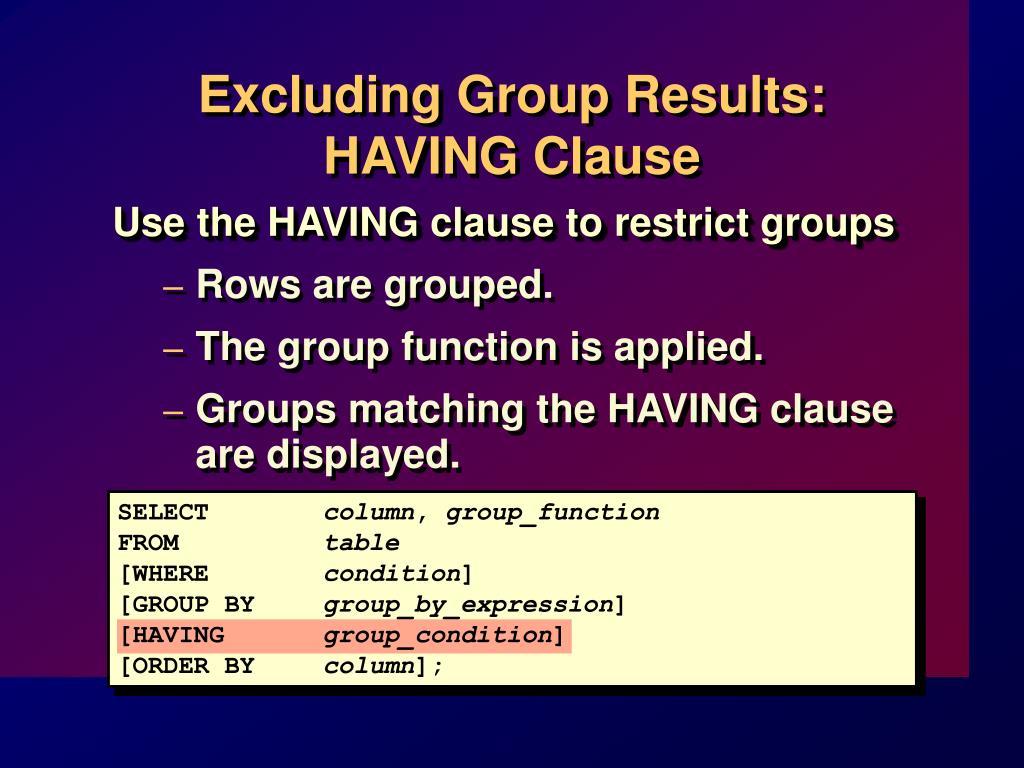 Excluding Group Results: HAVING Clause

Use the HAVING clause to restrict groups

– Rows are grouped.

– The group function is applied.

– Groups matching the HAVING clause are displayed.

SELECT column, group_function
FROM table
[WHERE condition]
[GROUP BY group_by_expression]
[HAVING group_condition]
[ORDER BY column];